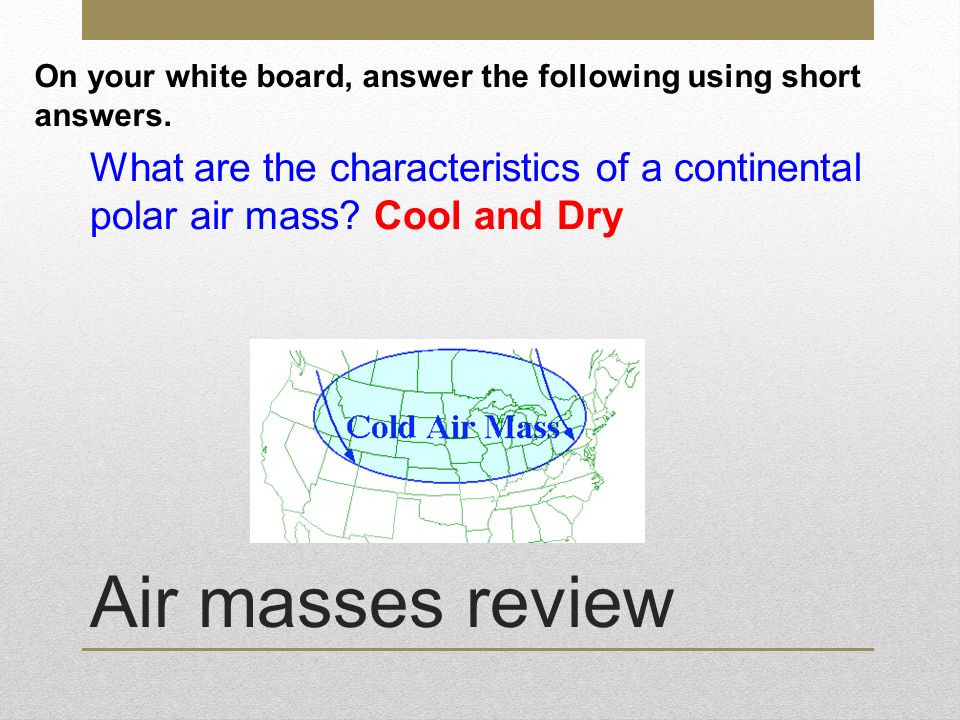 On your white board, answer the following using short answers.

What are the characteristics of a continental polar air mass? Cool and Dry

Cold Air Mass

Air masses review